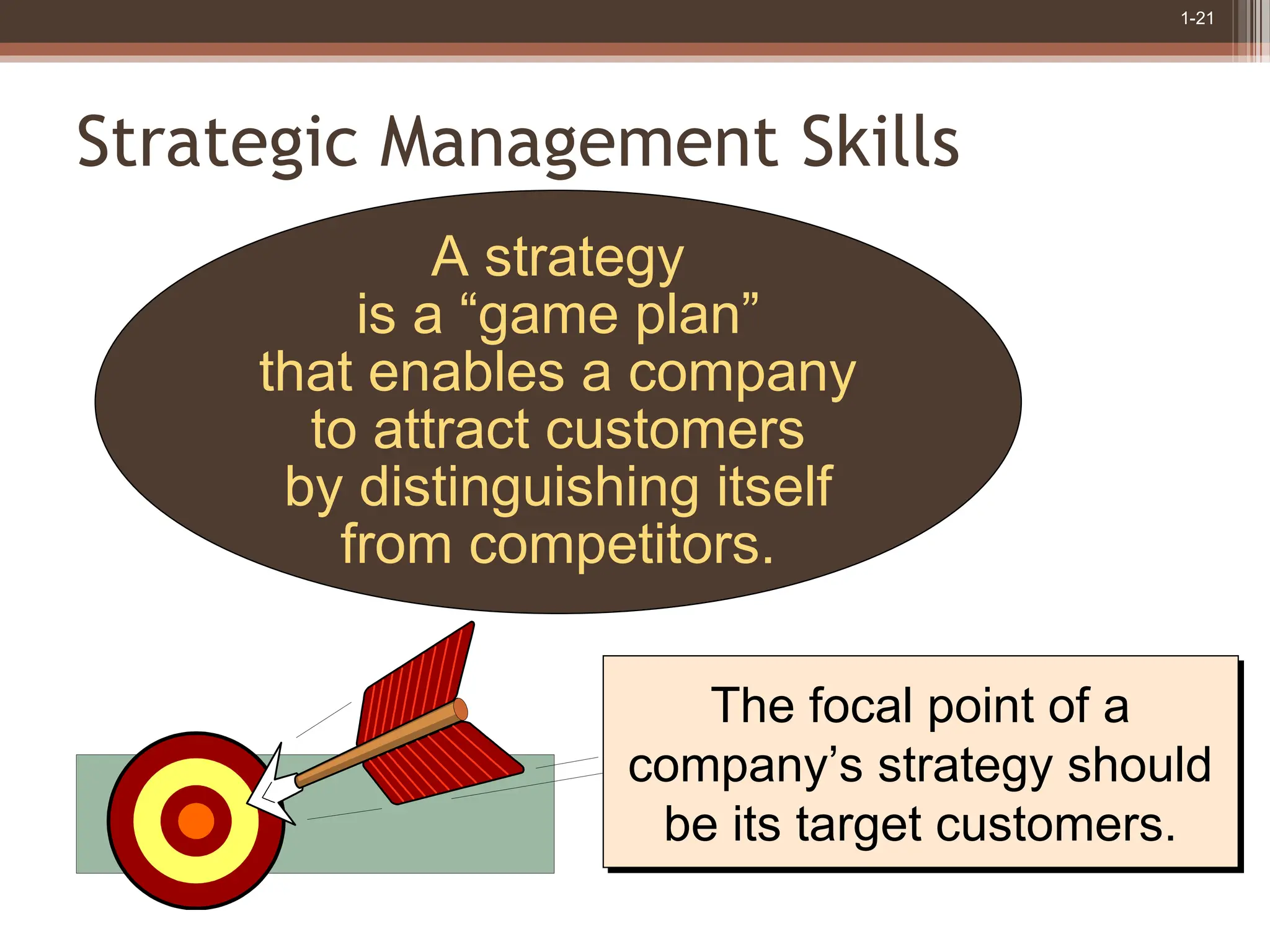 1-21

Strategic Management Skills

A strategy is a “game plan” that enables a company to attract customers by distinguishing itself from competitors.

The focal point of a company’s strategy should be its target customers.